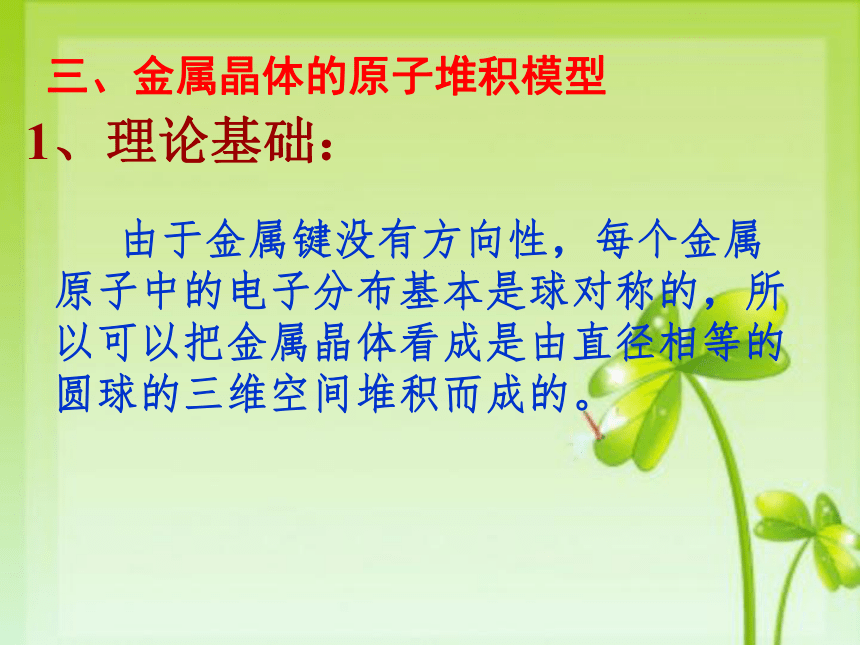 三、金属晶体的原子堆积模型

1、理论基础：

由于金属键没有方向性，每个金属原子中的电子分布基本是球对称的，所以可以把金属晶体看成是由直径相等的圆球的三维空间堆积而成的。